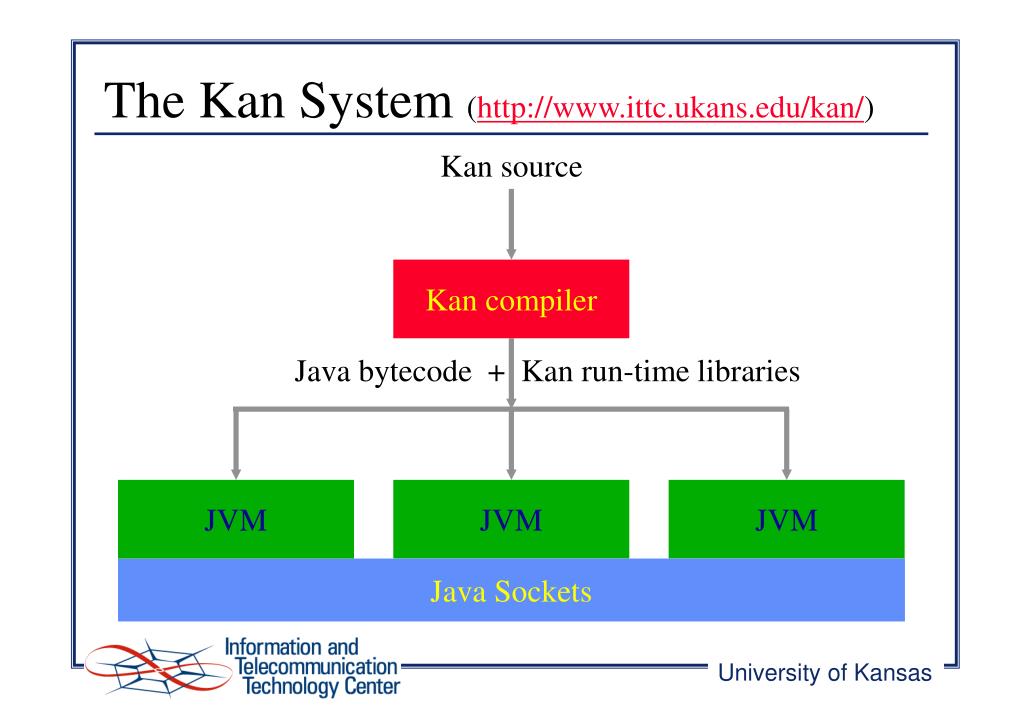 The Kan System (http://www.ittc.ukans.edu/kan/)

Kan source

Kan compiler

Java bytecode + Kan run-time libraries

JVM

JVM

JVM

Java Sockets

Information and Telecommunication Technology Center

University of Kansas